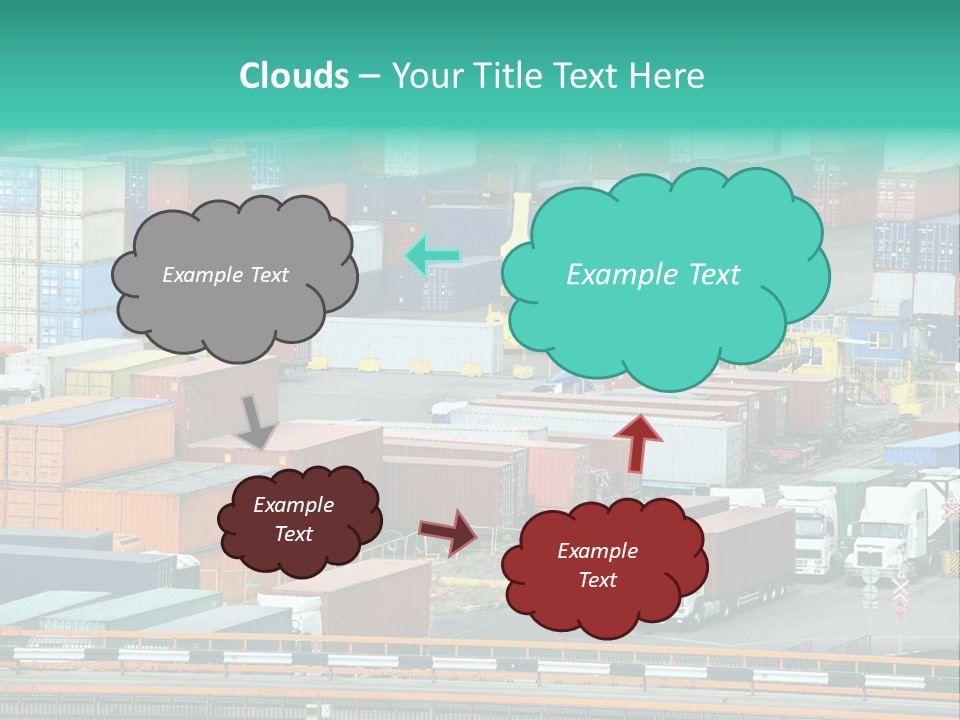 Clouds – Your Title Text Here

Example Text

Example Text

Example Text

Example Text